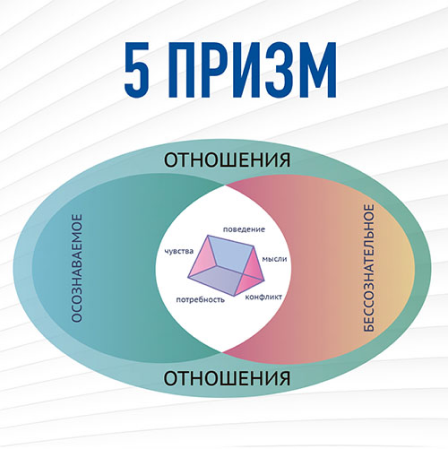 5 ПРИЗМ

ОТНОШЕНИЯ

ОСОЗНАВАЕМОЕ

поведение

чувства

мысли

потребность

конфликт

БЕССОЗНАТЕЛЬНОЕ

ОТНОШЕНИЯ